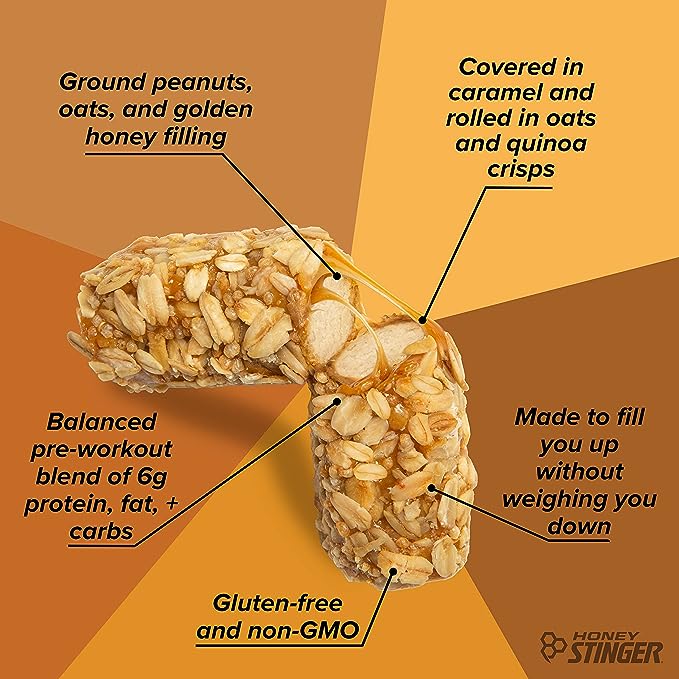 Ground peanuts, oats, and golden honey filling

Covered in caramel and rolled in oats and quinoa crisps

Balanced pre-workout blend of 6g protein, fat, + carbs

Made to fill you up without weighing you down

Gluten-free and non-GMO

HONEY STINGER